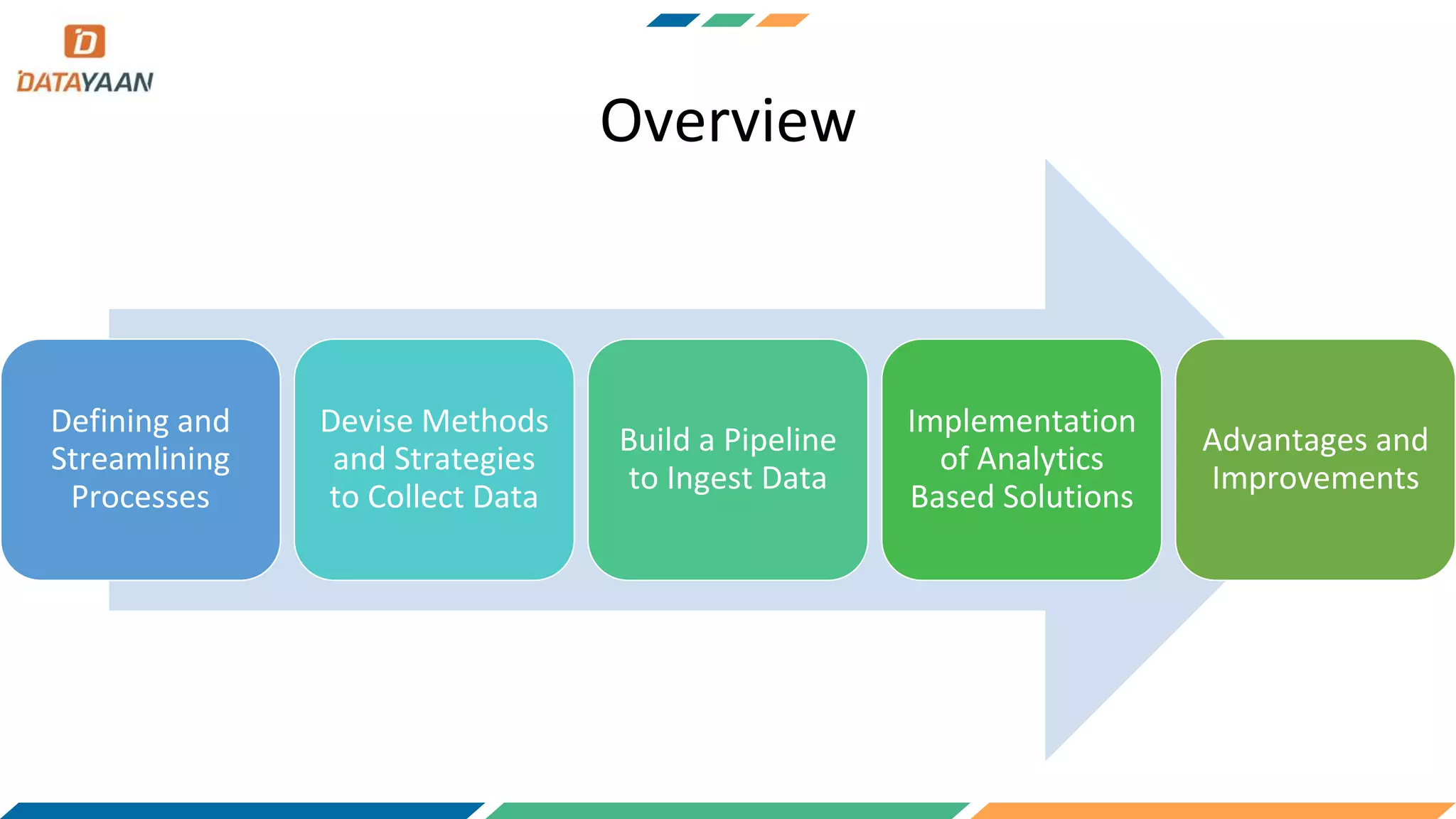 D
DATAYAAN

Overview

Defining and Streamlining Processes

Devise Methods and Strategies to Collect Data

Build a Pipeline to Ingest Data

Implementation of Analytics Based Solutions

Advantages and Improvements